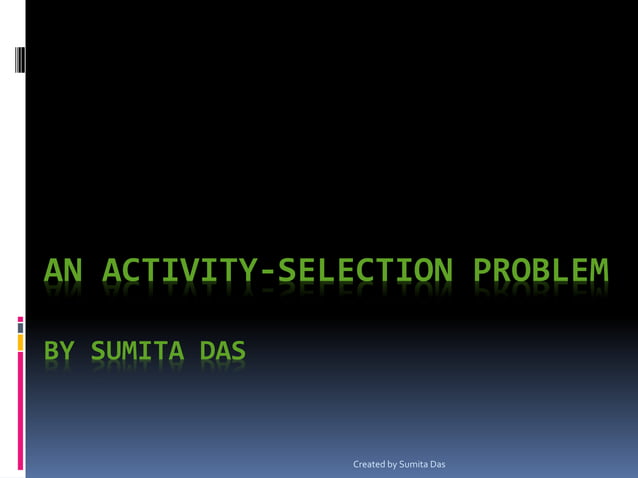 AN ACTIVITY-SELECTION PROBLEM

BY SUMITA DAS

Created by Sumita Das